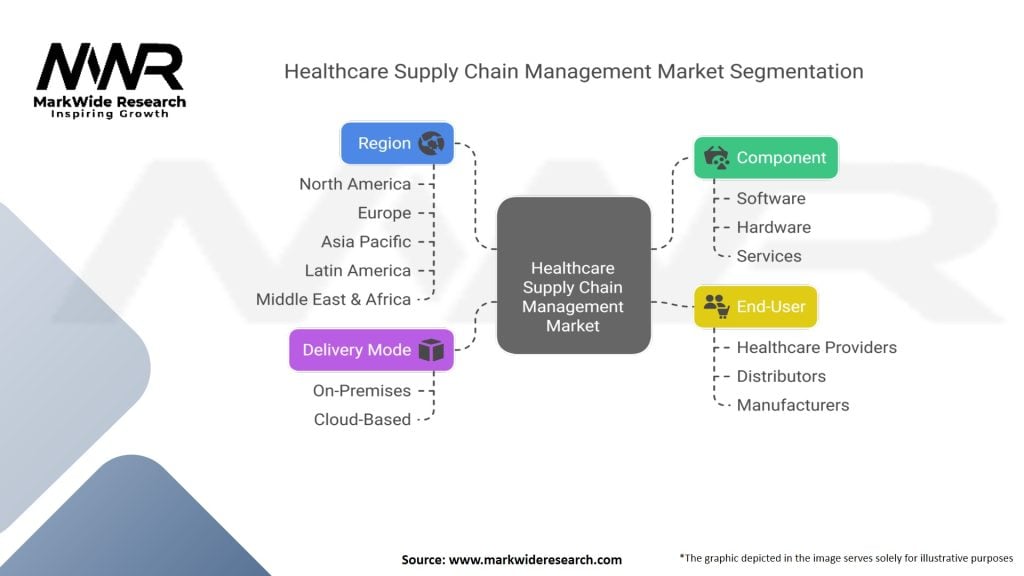 MWR
MarkWide Research
Inspiring Growth

Healthcare Supply Chain Management Market Segmentation

Region
North America
Europe
Asia Pacific
Latin America
Middle East & Africa

Delivery Mode
On-Premises
Cloud-Based

Healthcare Supply Chain Management Market

Component
Software
Hardware
Services

End-User
Healthcare Providers
Distributors
Manufacturers

Source: www.markwideresearch.com

*The graphic depicted in the image serves solely for illustrative purposes